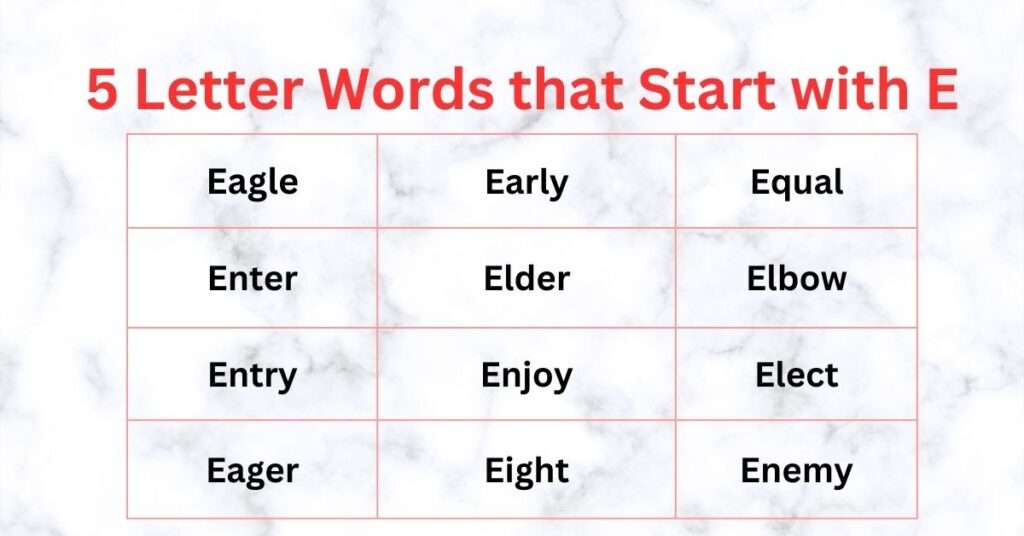 5 Letter Words that Start with E

| Eagle | Early | Equal |
|---|---|---|
| Enter | Elder | Elbow |
| Entry | Enjoy | Elect |
| Eager | Eight | Enemy |